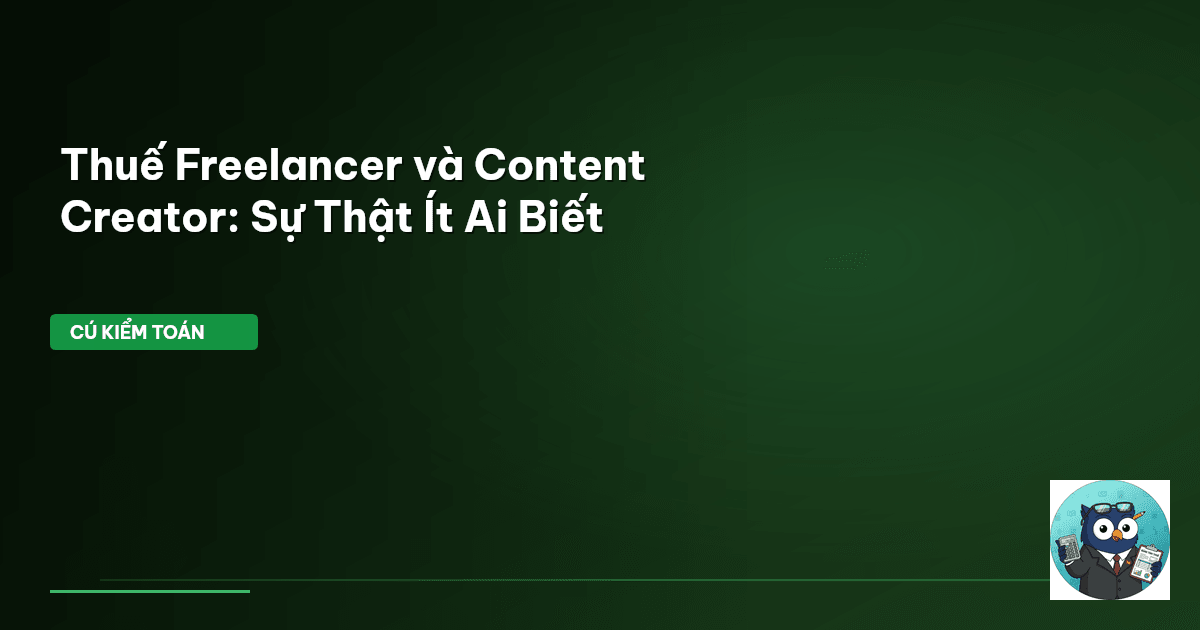 Thuế Freelancer và Content Creator: Sự Thật Ít Ai Biết

CÚ KIỂM TOÁN